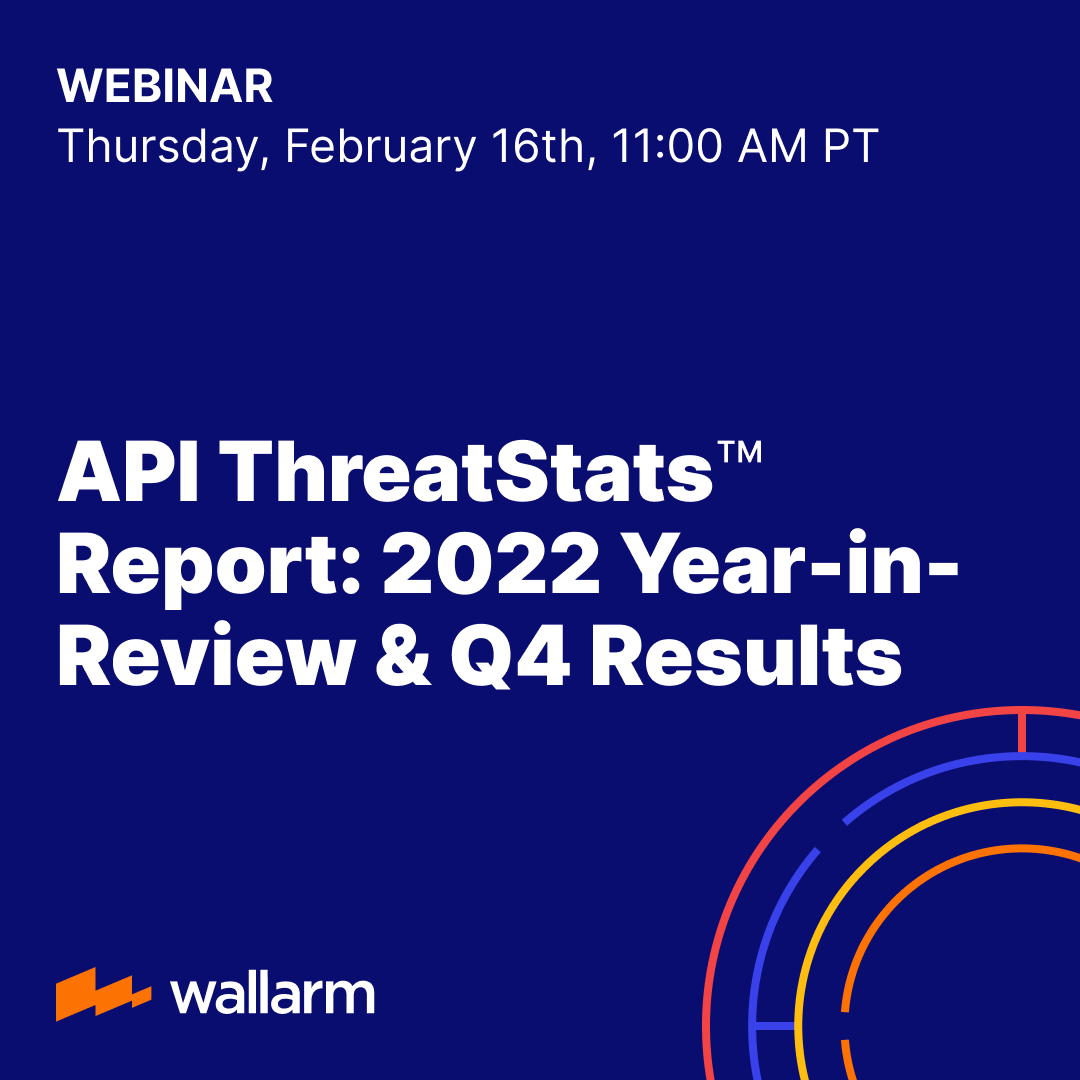 WEBINAR
Thursday, February 16th, 11:00 AM PT

API ThreatStats™ Report: 2022 Year-in-Review & Q4 Results

wallarm